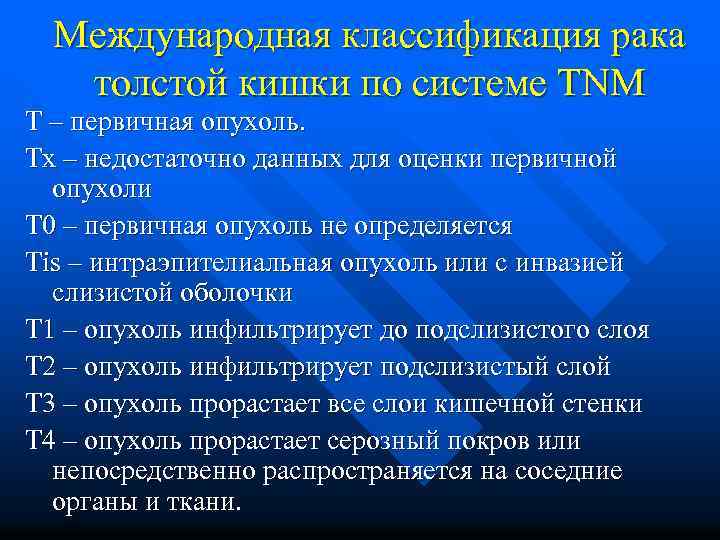 Международная классификация рака толстой кишки по системе TNM

T – первичная опухоль.

Tx – недостаточно данных для оценки первичной опухоли

T0 – первичная опухоль не определяется

Tis – интраэпителиальная опухоль или с инвазией слизистой оболочки

T1 – опухоль инфильтрирует до подслизистого слоя

T2 – опухоль инфильтрирует подслизистый слой

T3 – опухоль прорастает все слои кишечной стенки

T4 – опухоль прорастает серозный покров или непосредственно распространяется на соседние органы и ткани.